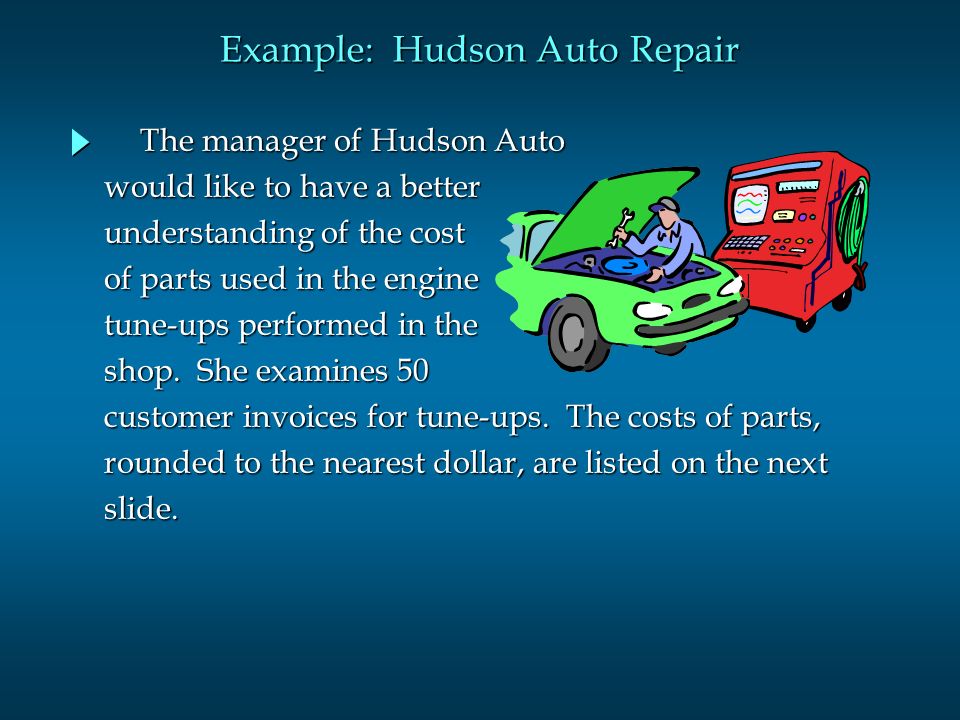 Example: Hudson Auto Repair

The manager of Hudson Auto would like to have a better understanding of the cost of parts used in the engine tune-ups performed in the shop. She examines 50 customer invoices for tune-ups. The costs of parts, rounded to the nearest dollar, are listed on the next slide.